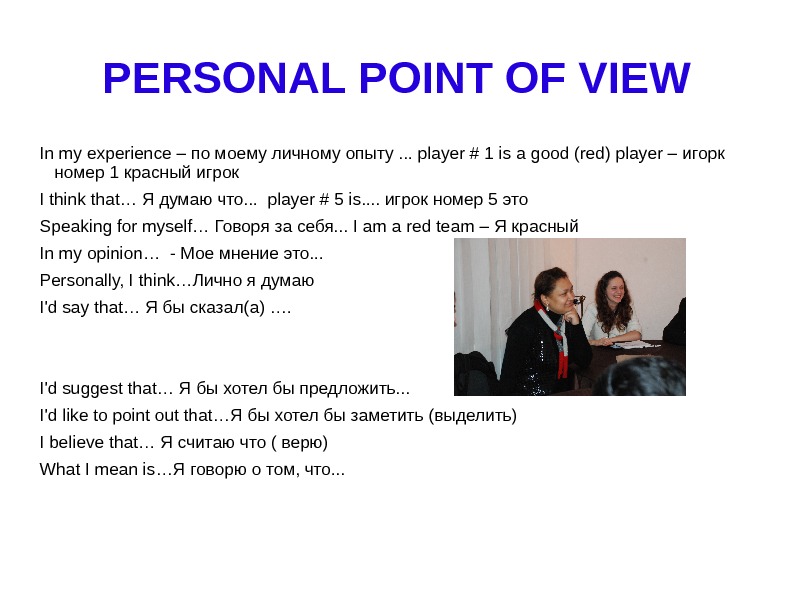 PERSONAL POINT OF VIEW

In my experience – по моему личному опыту ... player # 1 is a good (red) player – игорк номер 1 красный игрок

I think that… Я думаю что... player # 5 is.... игрок номер 5 это

Speaking for myself… Говоря за себя... I am a red team – Я красный

In my opinion… - Мое мнение это...

Personally, I think…Лично я думаю

I'd say that… Я бы сказал(а) ….

I'd suggest that… Я бы хотел бы предложить...

I'd like to point out that…Я бы хотел бы заметить (выделить)

I believe that… Я считаю что ( верю)

What I mean is…Я говорю о том, что...